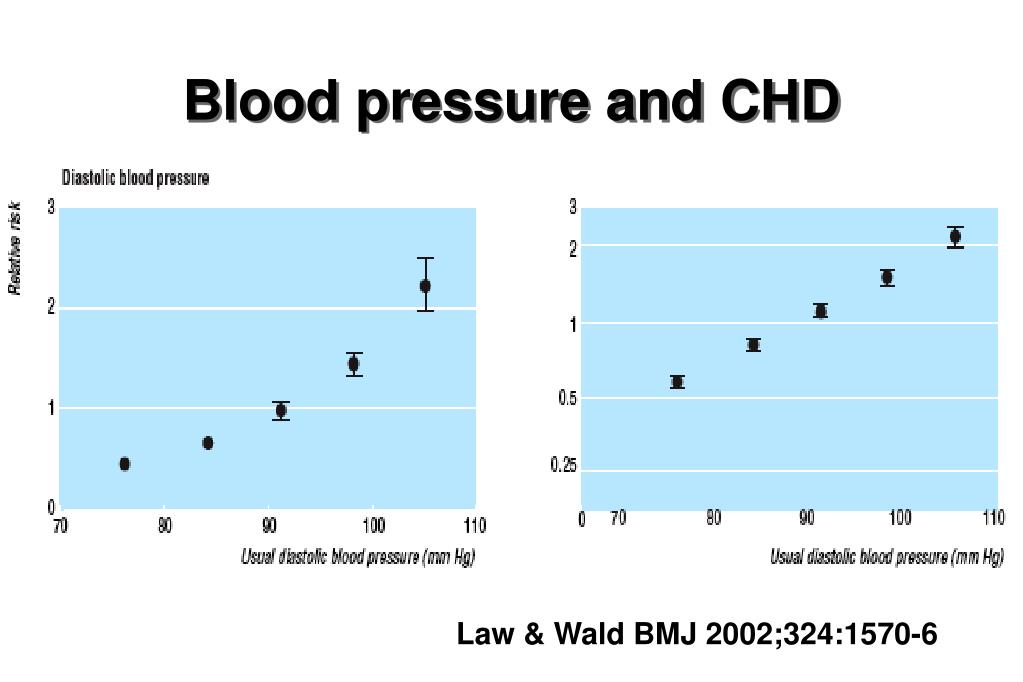 Blood pressure and CHD

Diastolic blood pressure

Relative risk

3
2
1
0

70 80 90 100 110

Usual diastolic blood pressure (mm Hg)

3
2
1
0.5
0.25
0

70 80 90 100 110

Usual diastolic blood pressure (mm Hg)

Law & Wald BMJ 2002;324:1570-6